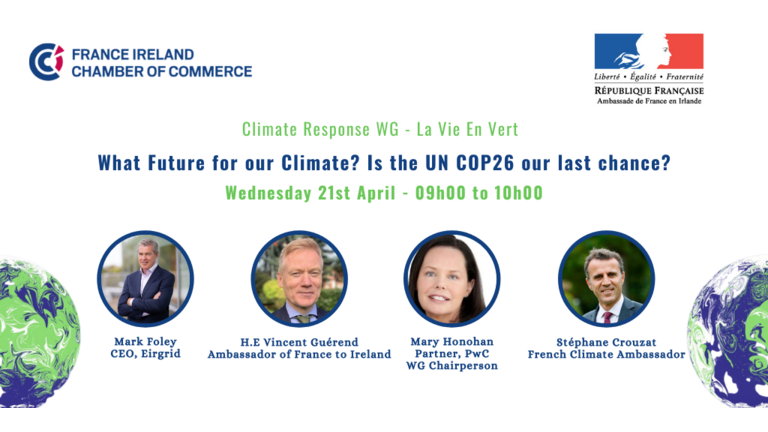 FRANCE IRELAND CHAMBER OF COMMERCE

Liberté • Égalité • Fraternité
RÉPUBLIQUE FRANÇAISE
Ambassade de France en Irlande

Climate Response WG - La Vie En Vert

What Future for our Climate? Is the UN COP26 our last chance?

Wednesday 21st April - 09h00 to 10h00

Mark Foley
CEO, Eirgrid

H.E Vincent Guérend
Ambassador of France to Ireland

Mary Honohan
Partner, PwC
WG Chairperson

Stéphane Crouzat
French Climate Ambassador